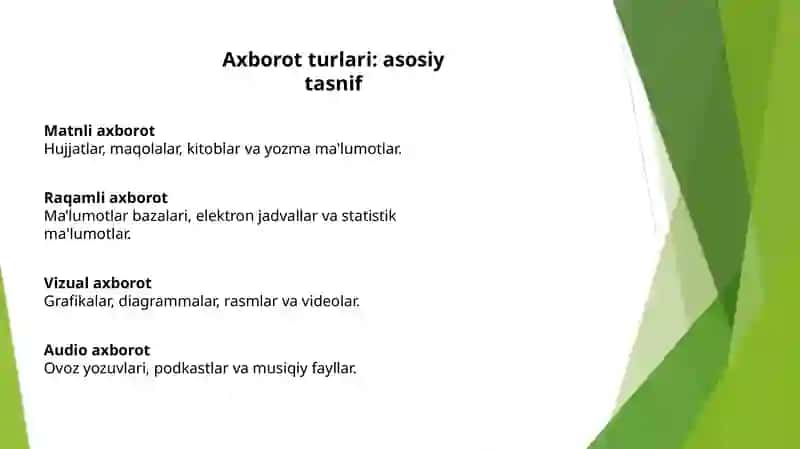 Axborot turlari: asosiy tasnif

Matnli axborot
Hujjatlar, maqolalar, kitoblar va yozma ma'lumotlar.

Raqamli axborot
Ma'lumotlar bazalari, elektron jadvallar va statistik ma'lumotlar.

Vizual axborot
Grafikalar, diagrammalar, rasmlar va videolar.

Audio axborot
Ovoz yozuvlari, podkastlar va musiqiy fayllar.